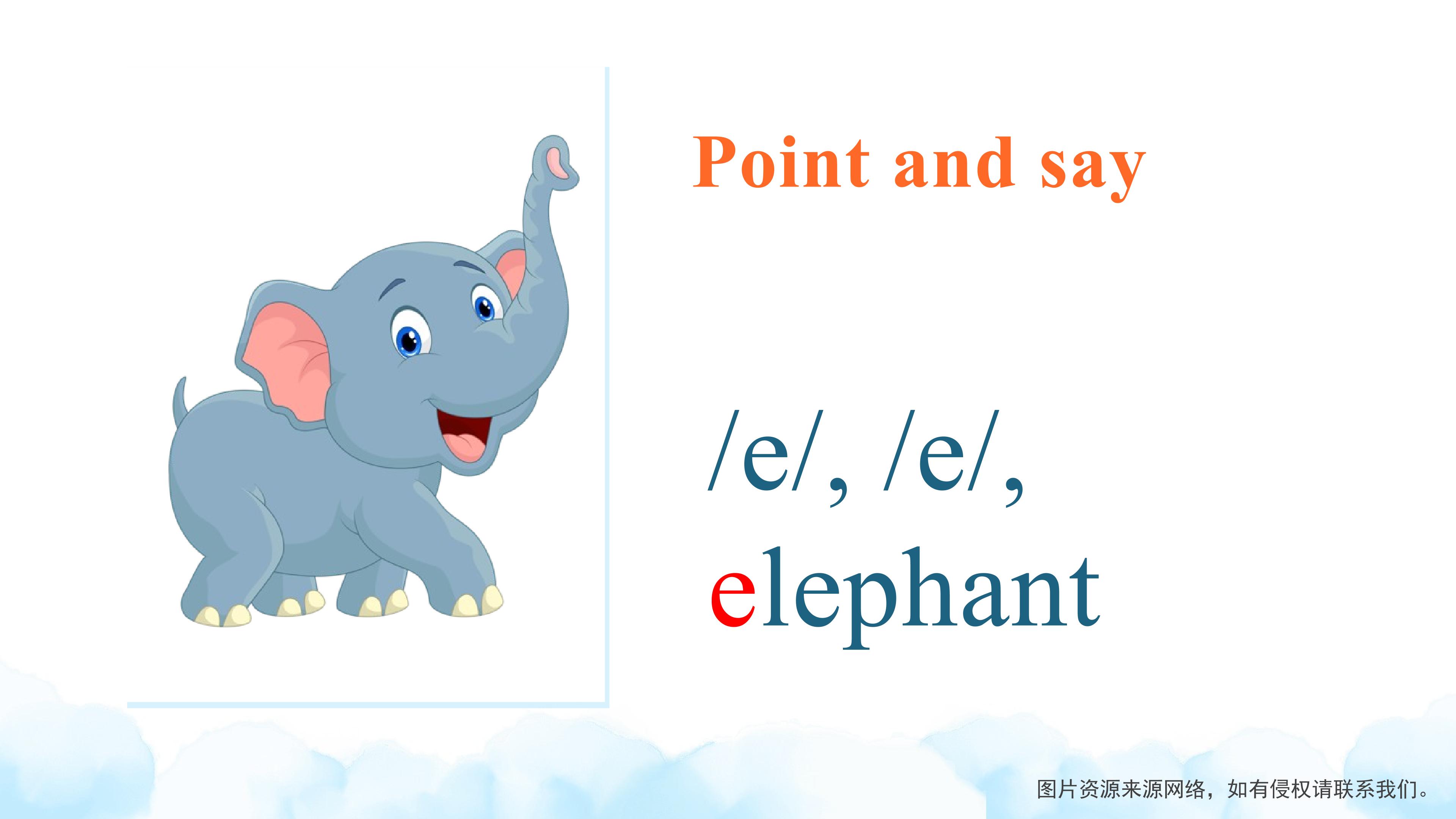 Point and say

/e/, /e/,

elephant

图片资源来源网络，如有侵权请联系我们。